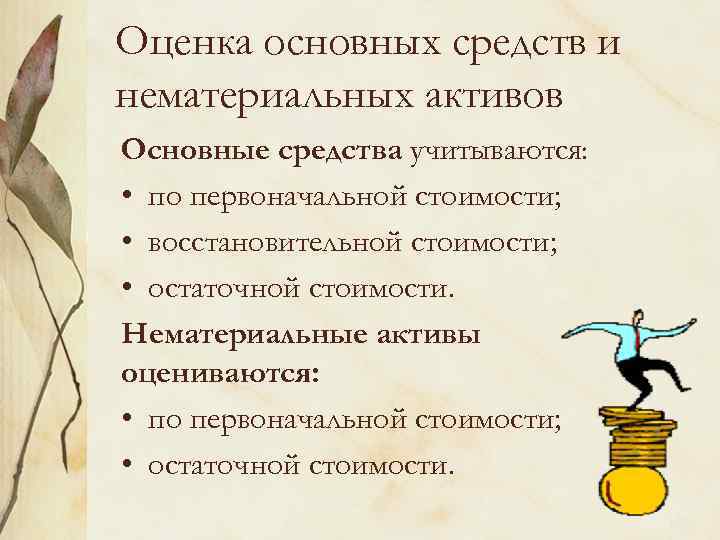 Оценка основных средств и нематериальных активов

Основные средства учитываются:

• по первоначальной стоимости;
• восстановительной стоимости;
• остаточной стоимости.

Нематериальные активы оцениваются:

• по первоначальной стоимости;
• остаточной стоимости.